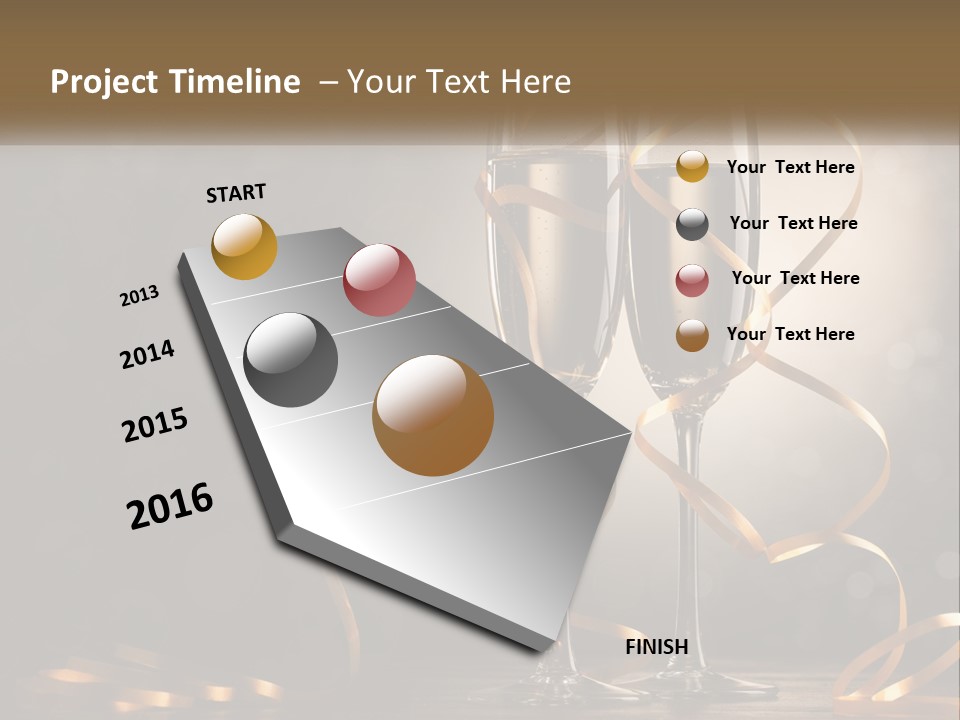 Project Timeline – Your Text Here

START

2013

2014

2015

2016

FINISH

Your Text Here

Your Text Here

Your Text Here

Your Text Here